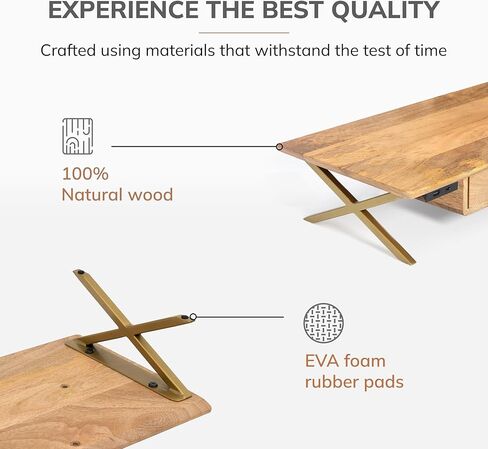 EXPERIENCE THE BEST QUALITY

Crafted using materials that withstand the test of time

100%
Natural wood

EVA foam
rubber pads